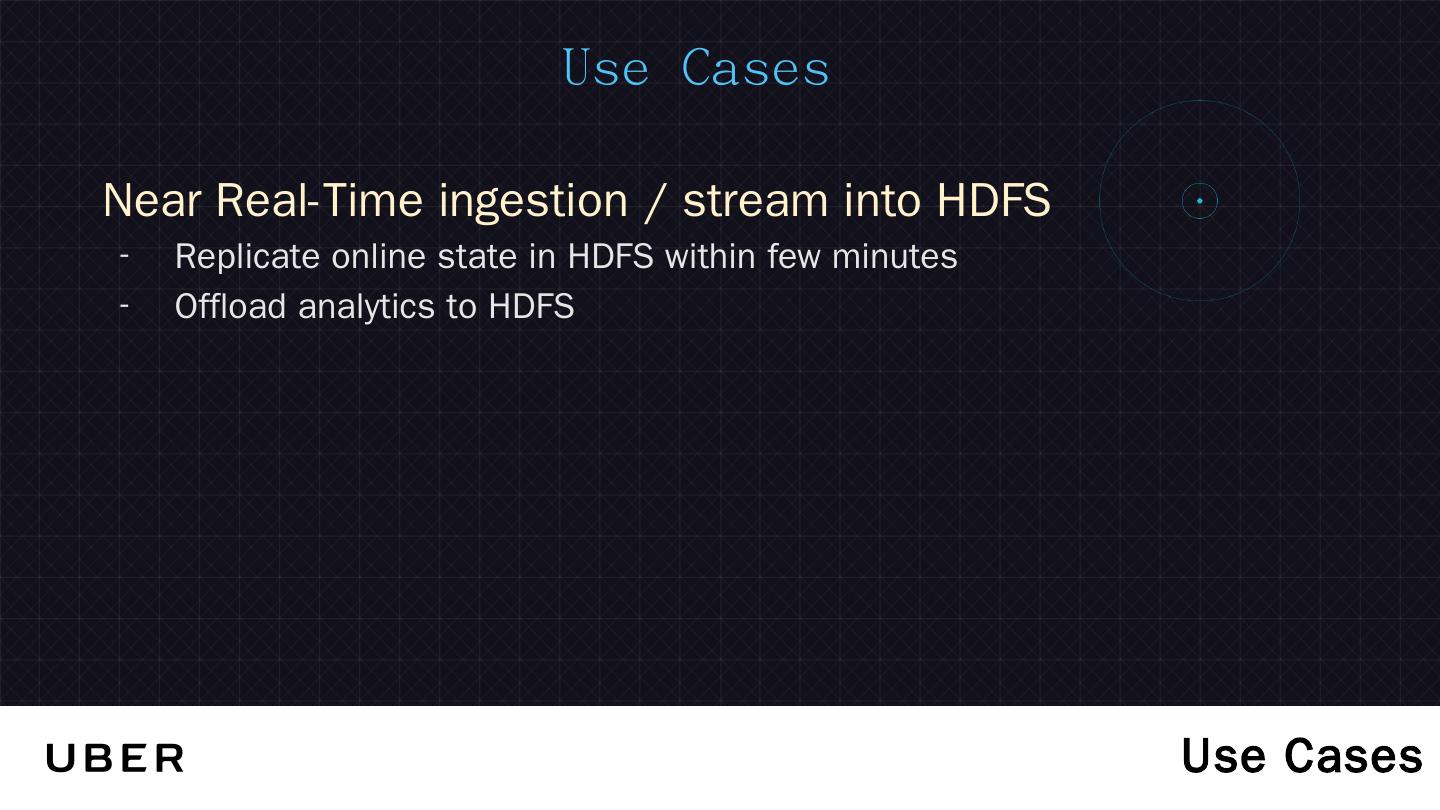 Use Cases

Near Real-Time ingestion / stream into HDFS

- Replicate online state in HDFS within few minutes
- Offload analytics to HDFS

UBER

Use Cases